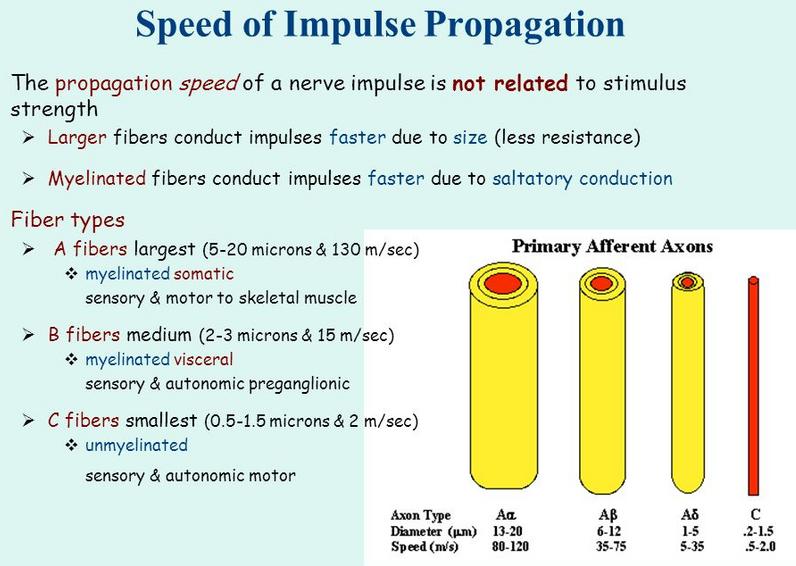 Speed of Impulse Propagation

The propagation speed of a nerve impulse is not related to stimulus strength

➢ Larger fibers conduct impulses faster due to size (less resistance)

➢ Myelinated fibers conduct impulses faster due to saltatory conduction

Fiber types

➢ A fibers largest (5-20 microns & 130 m/sec)
❖ myelinated somatic
sensory & motor to skeletal muscle

➢ B fibers medium (2-3 microns & 15 m/sec)
❖ myelinated visceral
sensory & autonomic preganglionic

➢ C fibers smallest (0.5-1.5 microns & 2 m/sec)
❖ unmyelinated
sensory & autonomic motor

Primary Afferent Axons

| Axon Type | Aα | Aβ | Aδ | C |
|---|---|---|---|---|
| Diameter (μm) | 13-20 | 6-12 | 1-5 | .2-1.5 |
| Speed (m/s) | 80-120 | 35-75 | 5-35 | .5-2.0 |